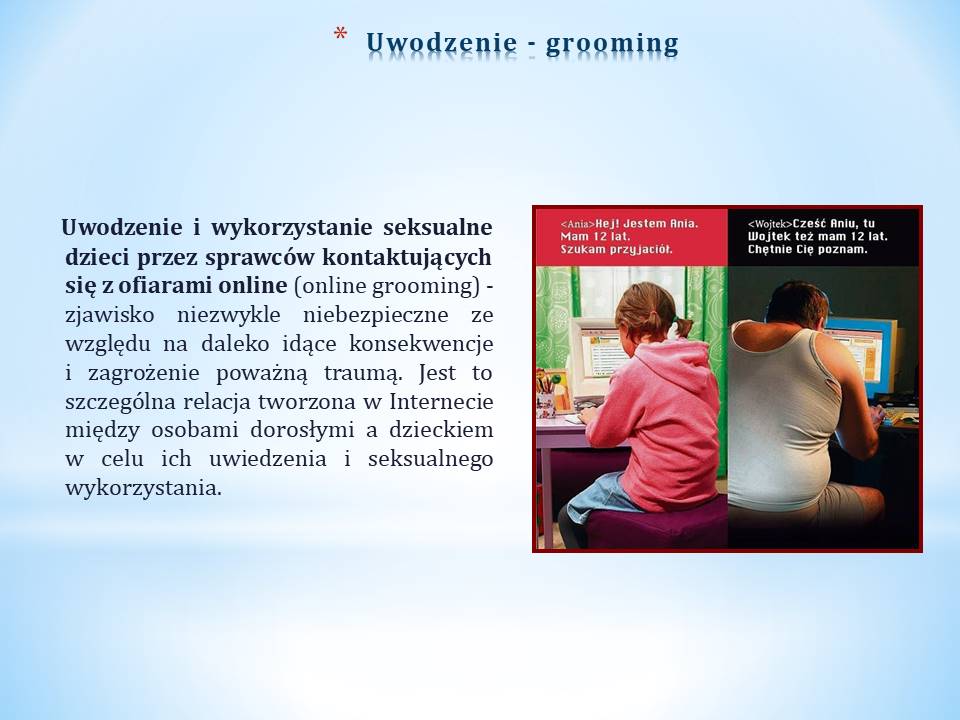 * Uwodzenie - grooming

Uwodzenie i wykorzystanie seksualne dzieci przez sprawców kontaktujących się z ofiarami online (online grooming) - zjawisko niezwykle niebezpieczne ze względu na daleko idące konsekwencje i zagrożenie poważną traumą. Jest to szczególna relacja tworzona w Internecie między osobami dorosłymi a dzieckiem w celu ich uwiedzenia i seksualnego wykorzystania.

<Ania>Hej! Jestem Ania. Mam 12 lat. Szukam przyjaciół.

<Wojtek>Cześć Aniu, tu Wojtek też mam 12 lat. Chętnie Cię poznam.